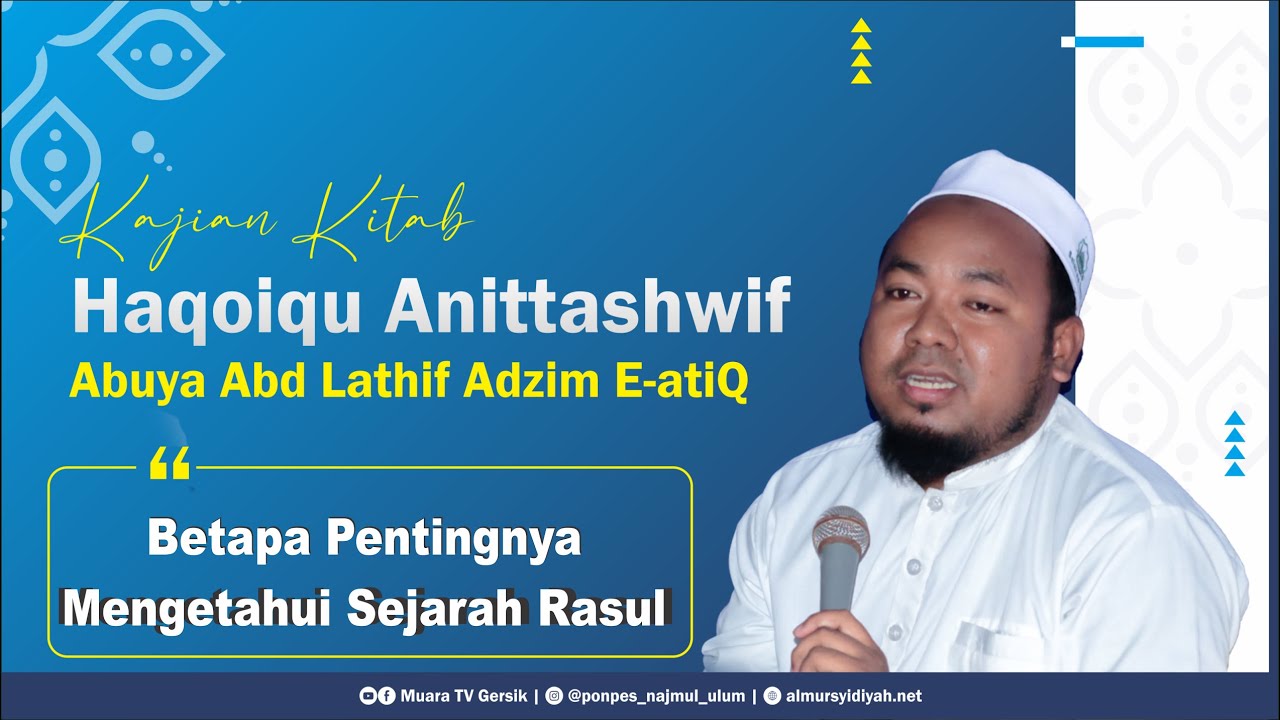 Kajian Kitab

Haqoiqu Anittashwif

Abuya Abd Lathif Adzim E-atiQ

“

Betapa Pentingnya Mengetahui Sejarah Rasul

Muara TV Gersik | @ponpes_najmul_ulum | almursyidiyah.net